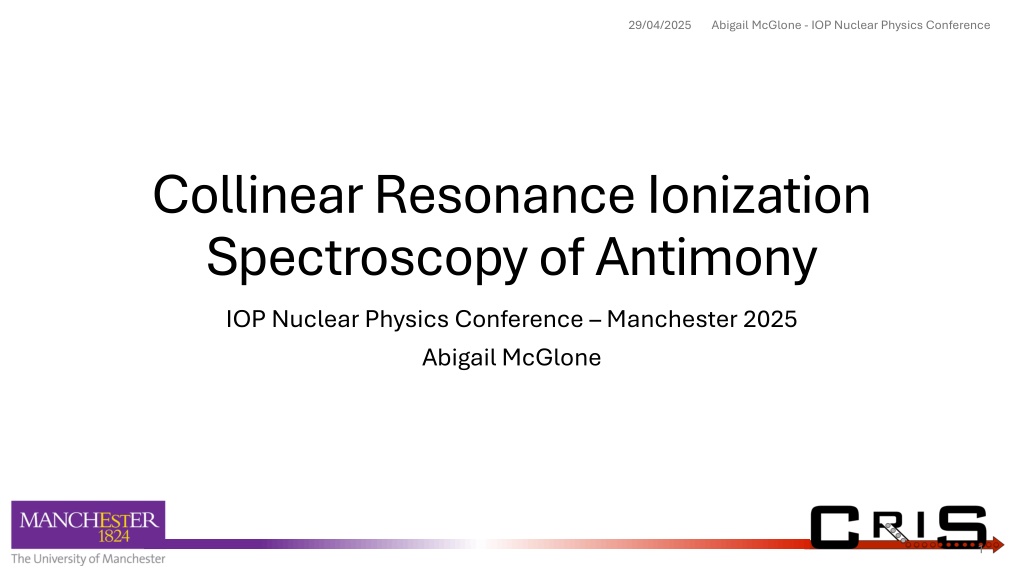 29/04/2025 Abigail McGlone - IOP Nuclear Physics Conference

Collinear Resonance Ionization Spectroscopy of Antimony

IOP Nuclear Physics Conference – Manchester 2025

Abigail McGlone

MANCHESTER 1824

The University of Manchester

CRIS

1